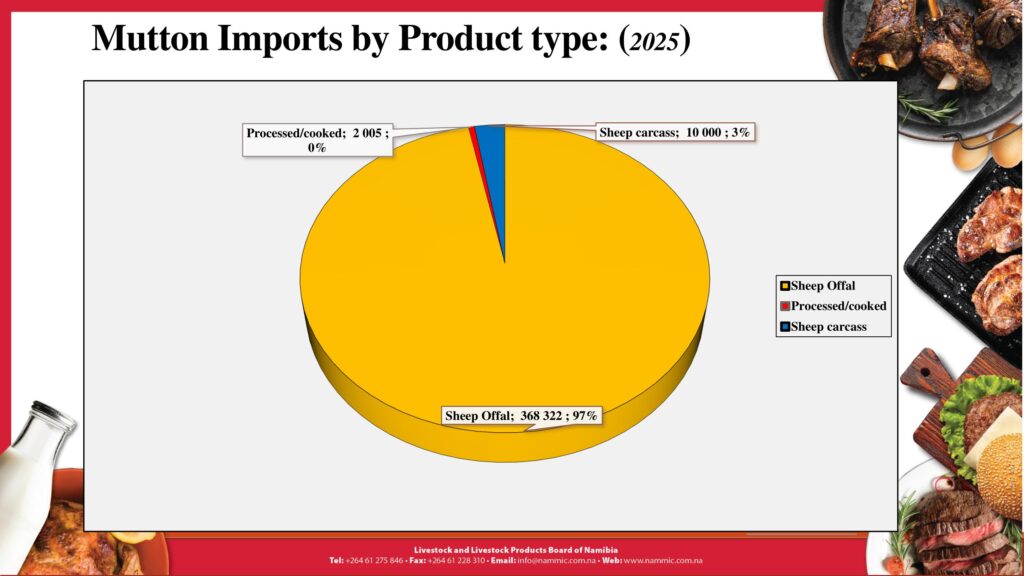 Mutton Imports by Product type: (2025)

Processed/cooked; 2 005 ; 0%

Sheep carcass; 10 000 ; 3%

Sheep Offal; 368 322 ; 97%

Sheep Offal
Processed/cooked
Sheep carcass

Livestock and Livestock Products Board of Namibia
Tel: +264 61 275 846 • Fax: +264 61 228 310 • Email: info@nammic.com.na • Web: www.nammic.com.na